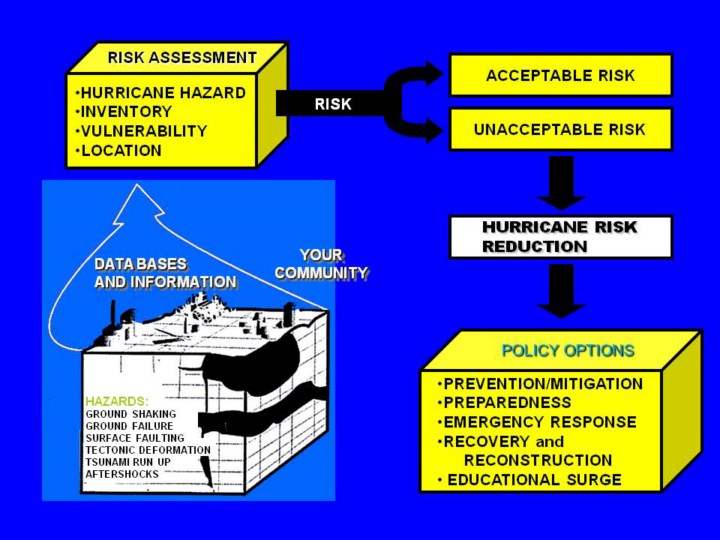 RISK ASSESSMENT

•HURRICANE HAZARD
•INVENTORY
•VULNERABILITY
•LOCATION

RISK

ACCEPTABLE RISK

UNACCEPTABLE RISK

HURRICANE RISK REDUCTION

DATA BASES AND INFORMATION

YOUR COMMUNITY

HAZARDS:
GROUND SHAKING
GROUND FAILURE
SURFACE FAULTING
TECTONIC DEFORMATION
TSUNAMI RUN UP
AFTERSHOCKS

POLICY OPTIONS

•PREVENTION/MITIGATION
•PREPAREDNESS
•EMERGENCY RESPONSE
•RECOVERY and RECONSTRUCTION
• EDUCATIONAL SURGE